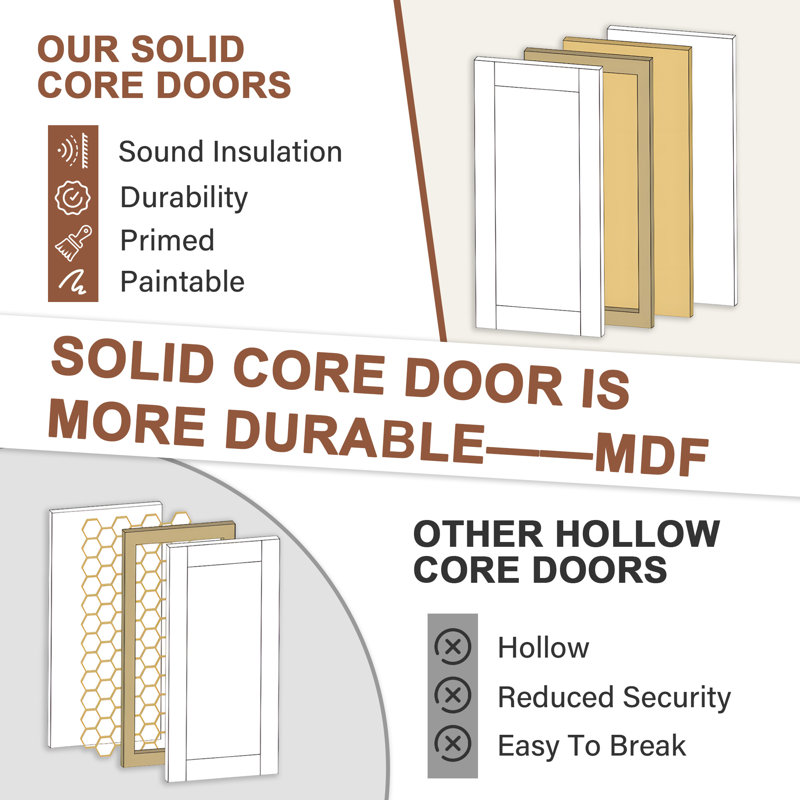 OUR SOLID CORE DOORS

Sound Insulation
Durability
Primed
Paintable

SOLID CORE DOOR IS MORE DURABLE——MDF

OTHER HOLLOW CORE DOORS

Hollow
Reduced Security
Easy To Break